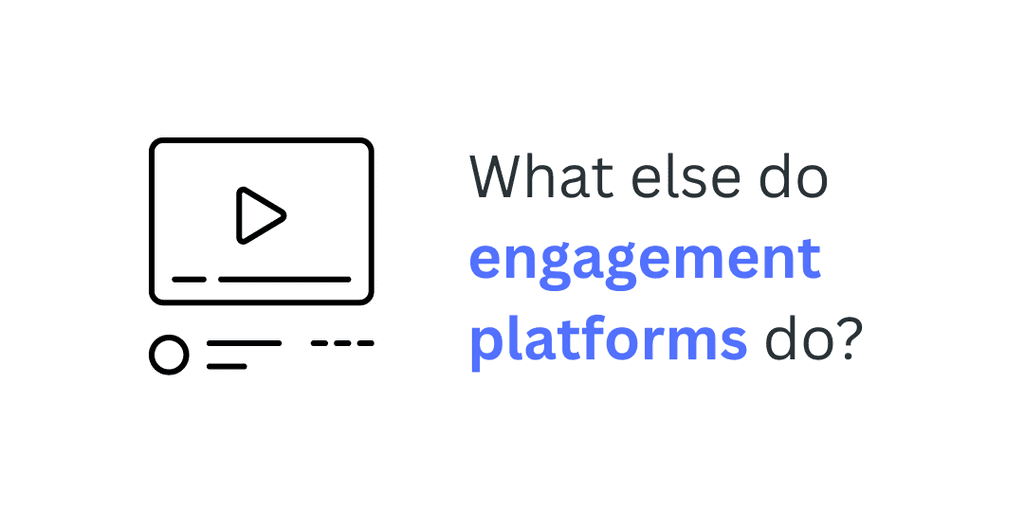 What else do engagement platforms do?